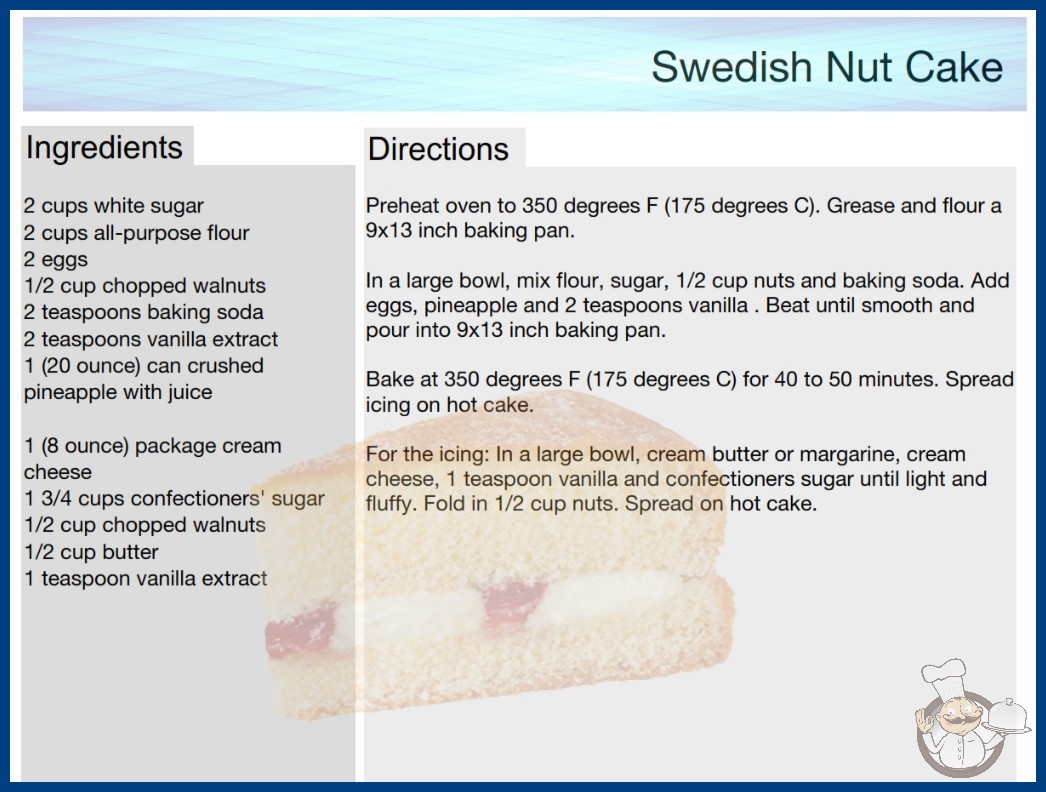 Swedish Nut Cake

Ingredients

2 cups white sugar
2 cups all-purpose flour
2 eggs
1/2 cup chopped walnuts
2 teaspoons baking soda
2 teaspoons vanilla extract
1 (20 ounce) can crushed pineapple with juice

1 (8 ounce) package cream cheese
1 3/4 cups confectioners' sugar
1/2 cup chopped walnuts
1/2 cup butter
1 teaspoon vanilla extract

Directions

Preheat oven to 350 degrees F (175 degrees C). Grease and flour a 9x13 inch baking pan.

In a large bowl, mix flour, sugar, 1/2 cup nuts and baking soda. Add eggs, pineapple and 2 teaspoons vanilla . Beat until smooth and pour into 9x13 inch baking pan.

Bake at 350 degrees F (175 degrees C) for 40 to 50 minutes. Spread icing on hot cake.

For the icing: In a large bowl, cream butter or margarine, cream cheese, 1 teaspoon vanilla and confectioners sugar until light and fluffy. Fold in 1/2 cup nuts. Spread on hot cake.